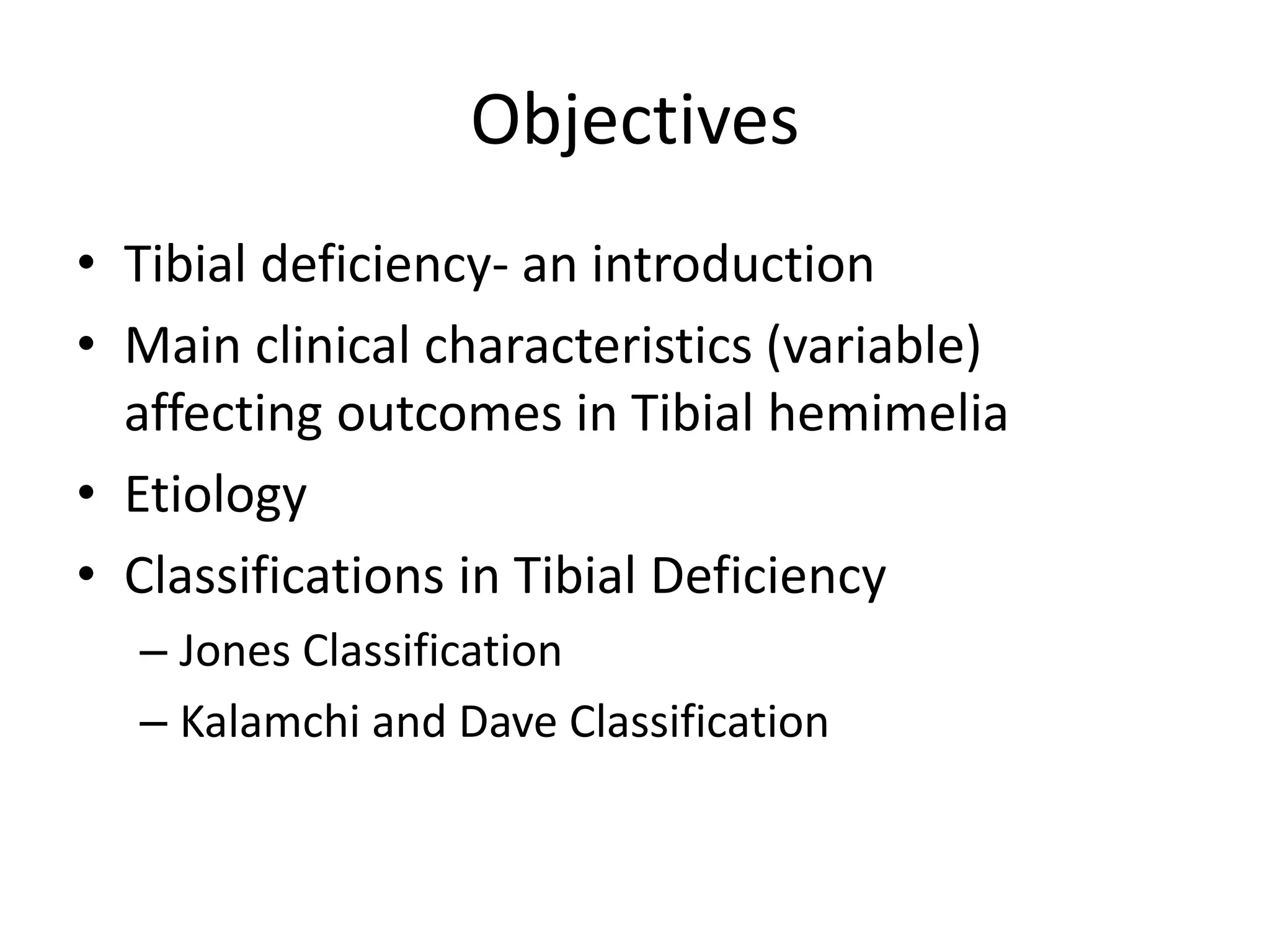 Objectives

• Tibial deficiency- an introduction
• Main clinical characteristics (variable) affecting outcomes in Tibial hemimelia
• Etiology
• Classifications in Tibial Deficiency
 – Jones Classification
 – Kalamchi and Dave Classification